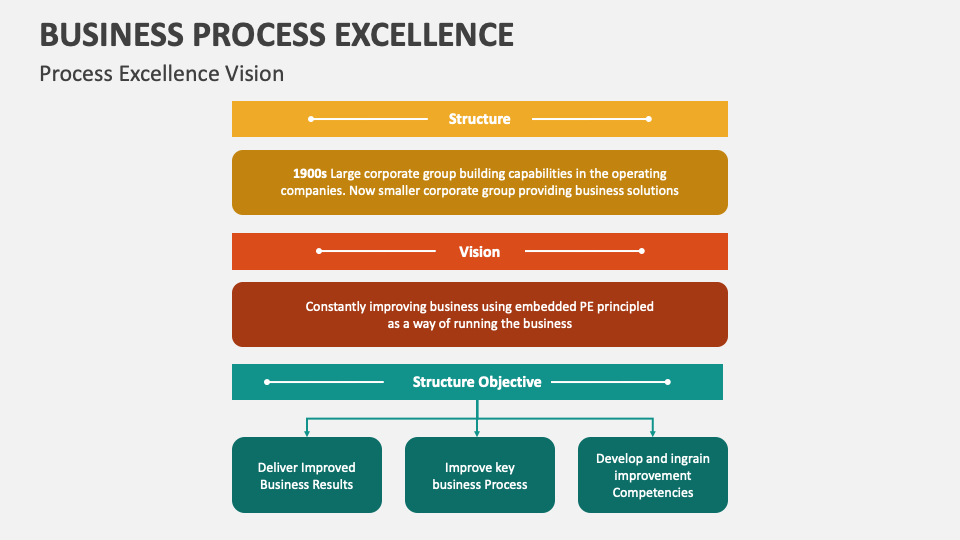 BUSINESS PROCESS EXCELLENCE
Process Excellence Vision

Structure

1900s Large corporate group building capabilities in the operating companies. Now smaller corporate group providing business solutions

Vision

Constantly improving business using embedded PE principled as a way of running the business

Structure Objective

Deliver Improved Business Results

Improve key business Process

Develop and ingrain improvement Competencies